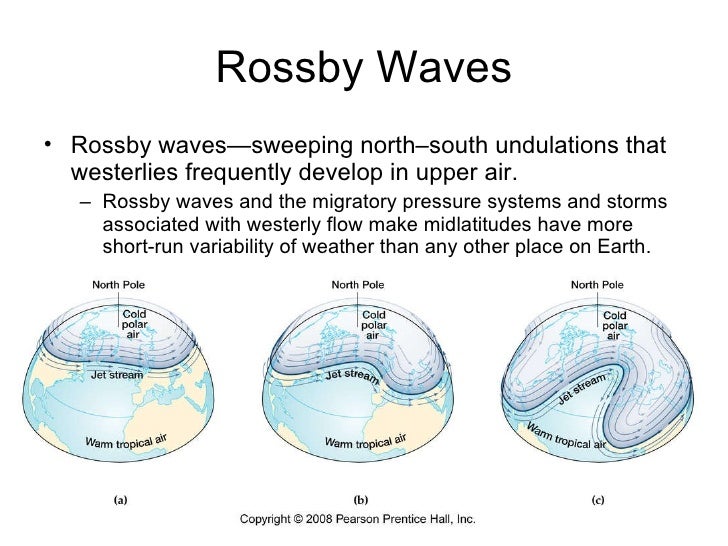 Rossby Waves

• Rossby waves—sweeping north–south undulations that westerlies frequently develop in upper air.

– Rossby waves and the migratory pressure systems and storms associated with westerly flow make midlatitudes have more short-run variability of weather than any other place on Earth.

North Pole

Cold polar air

Jet stream

Warm tropical air

(a)

North Pole

Cold polar air

Jet stream

Warm tropical air

(b)

North Pole

Cold polar air

Jet stream

Warm tropical air

(c)

Copyright © 2008 Pearson Prentice Hall, Inc.